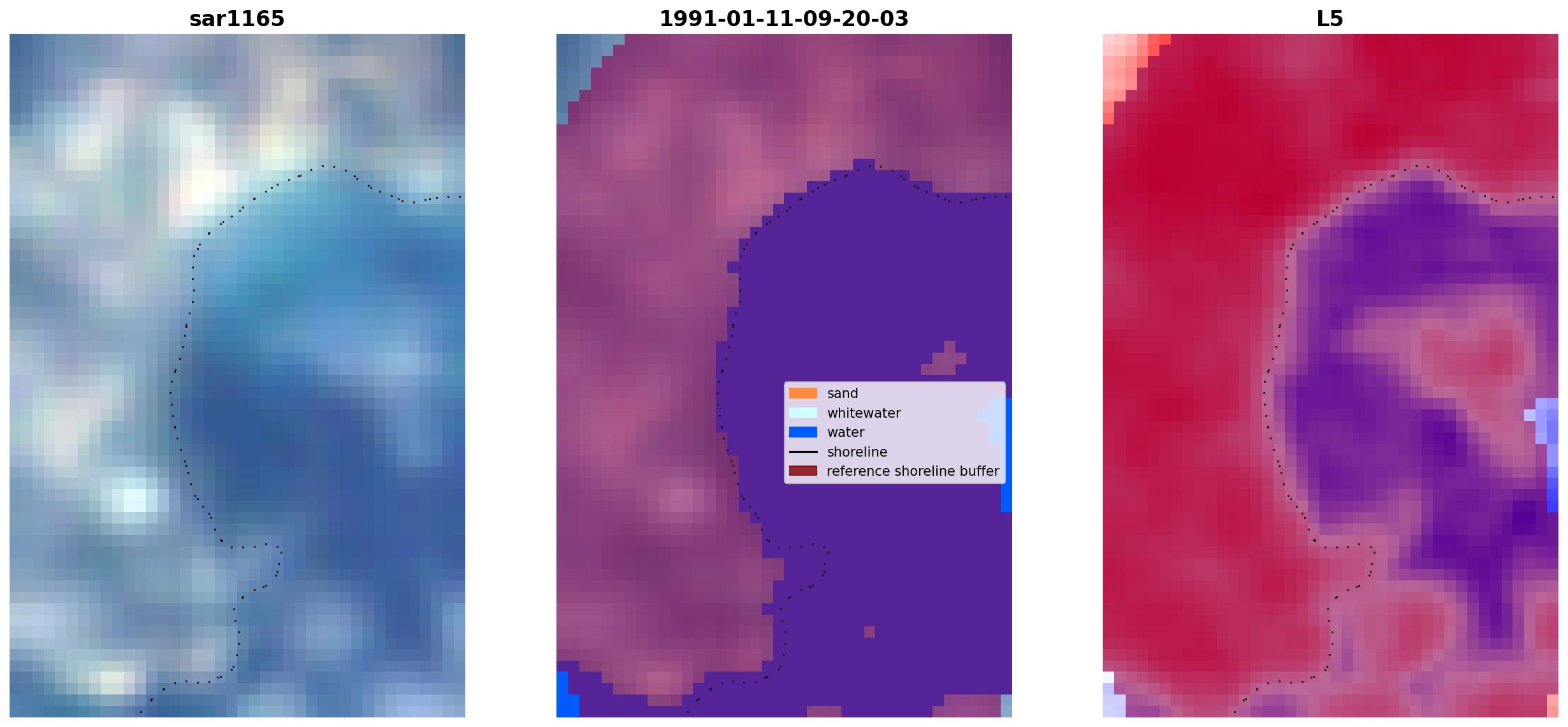 sar1165

1991-01-11-09-20-03

L5

sand
whitewater
water
shoreline
reference shoreline buffer